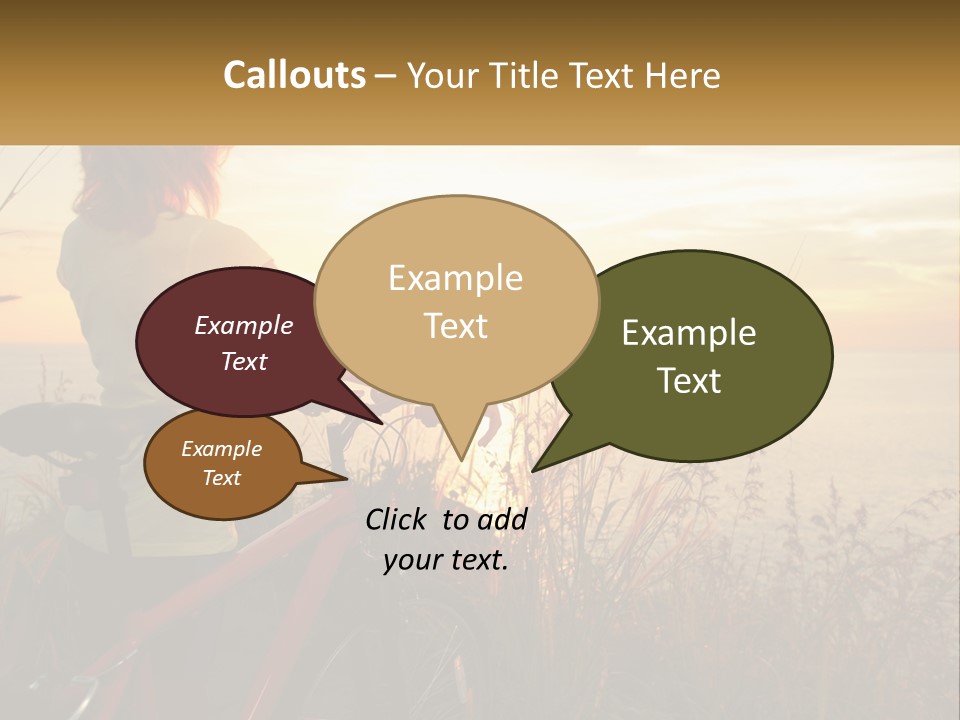 Callouts – Your Title Text Here

Example Text

Example Text

Example Text

Example Text

Click to add your text.